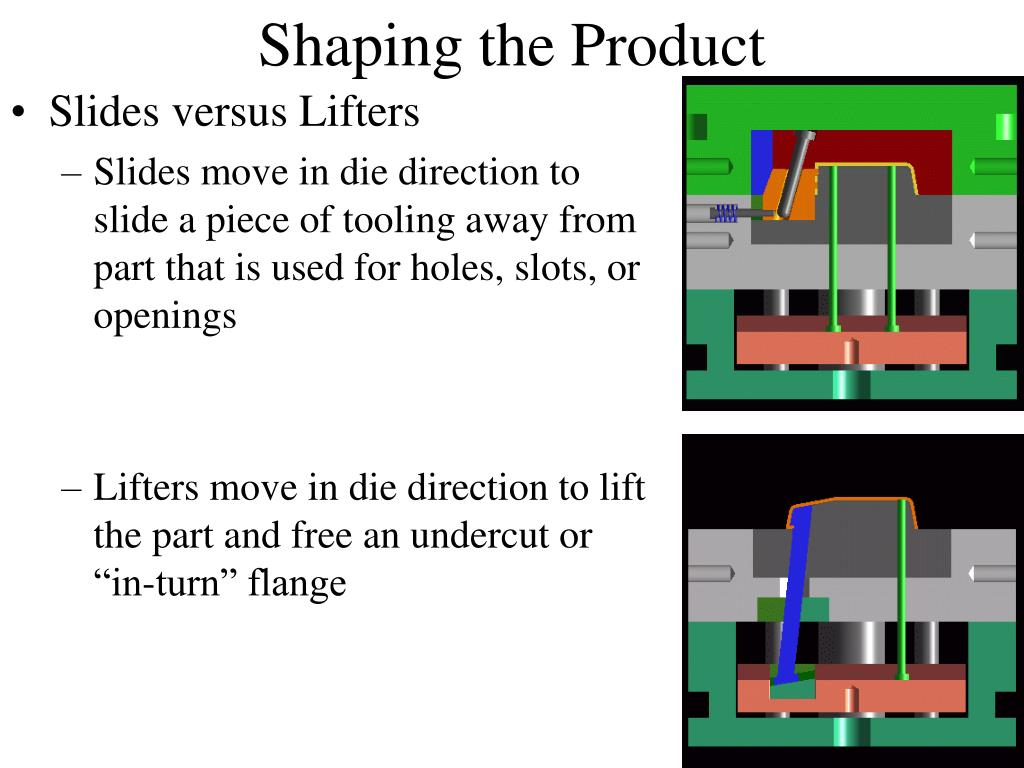 Shaping the Product

• Slides versus Lifters
– Slides move in die direction to slide a piece of tooling away from part that is used for holes, slots, or openings

– Lifters move in die direction to lift the part and free an undercut or “in-turn” flange